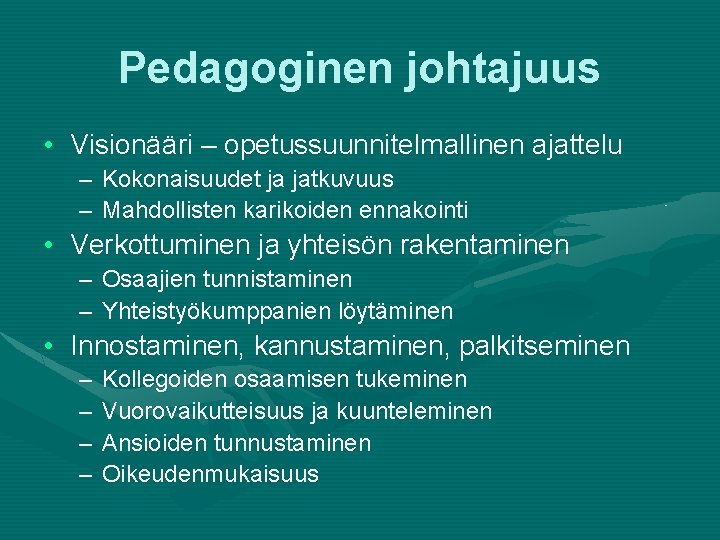 Pedagoginen johtajuus

• Visionääri – opetussuunnitelmallinen ajattelu
– Kokonaisuudet ja jatkuvuus
– Mahdollisten karikoiden ennakointi
• Verkottuminen ja yhteisön rakentaminen
– Osaajien tunnistaminen
– Yhteistyökumppanien löytäminen
• Innostaminen, kannustaminen, palkitseminen
– Kollegoiden osaamisen tukeminen
– Vuorovaikutteisuus ja kuunteleminen
– Ansioiden tunnustaminen
– Oikeudenmukaisuus